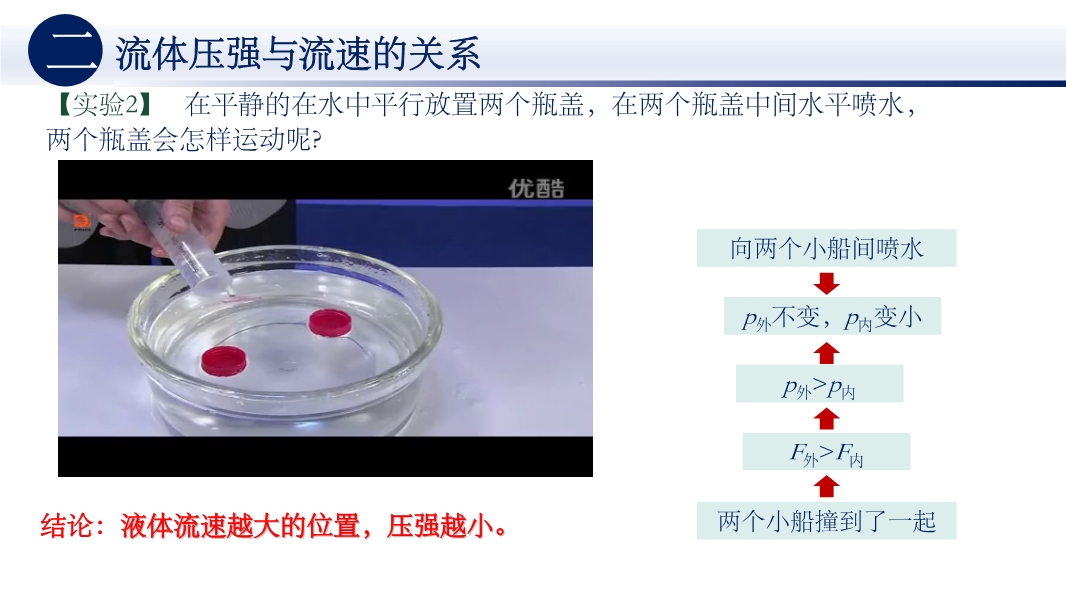 二 流体压强与流速的关系

【实验2】 在平静的在水中平行放置两个瓶盖，在两个瓶盖中间水平喷水，两个瓶盖会怎样运动呢?

优酷

向两个小船间喷水

$p_{外}$不变，$p_{内}$变小

$p_{外}>p_{内}$

$F_{外}>F_{内}$

两个小船撞到了一起

结论：液体流速越大的位置，压强越小。